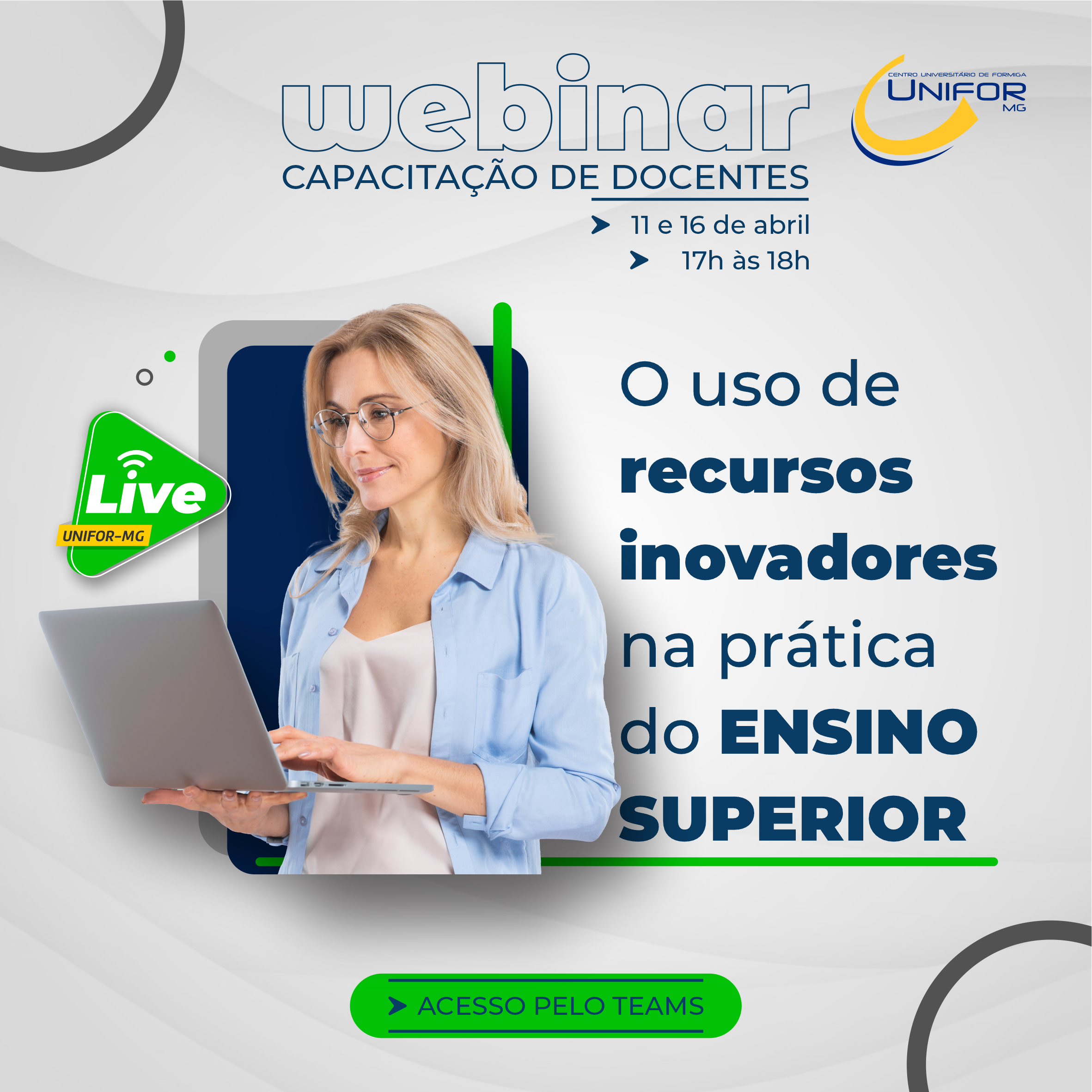 webinar
CAPACITAÇÃO DE DOCENTES

CENTRO UNIVERSITÁRIO DE FORMIGA
UNIFOR
MG

11 e 16 de abril
17h às 18h

Live
UNIFOR-MG

O uso de recursos inovadores na prática do ENSINO SUPERIOR

ACESSO PELO TEAMS